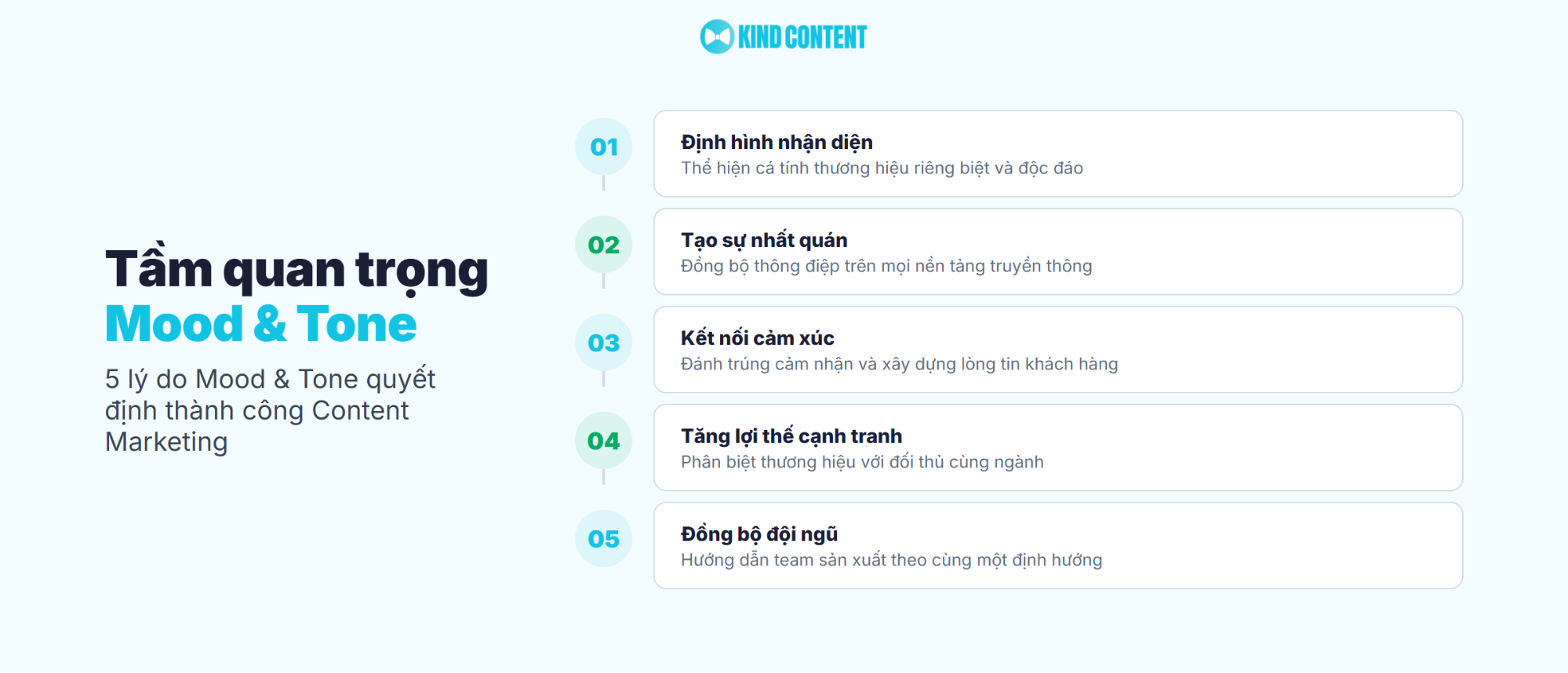 KIND CONTENT

Tầm quan trọng
Mood & Tone

5 lý do Mood & Tone quyết định thành công Content Marketing

01
Định hình nhận diện
Thể hiện cá tính thương hiệu riêng biệt và độc đáo

02
Tạo sự nhất quán
Đồng bộ thông điệp trên mọi nền tảng truyền thông

03
Kết nối cảm xúc
Đánh trúng cảm nhận và xây dựng lòng tin khách hàng

04
Tăng lợi thế cạnh tranh
Phân biệt thương hiệu với đối thủ cùng ngành

05
Đồng bộ đội ngũ
Hướng dẫn team sản xuất theo cùng một định hướng